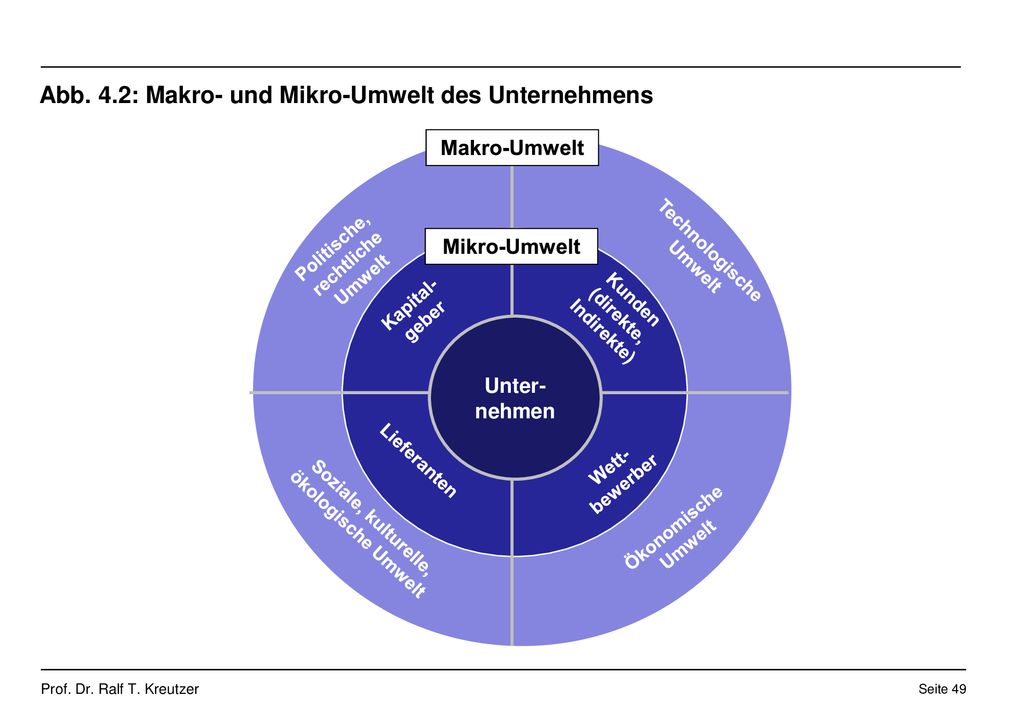 Abb. 4.2: Makro- und Mikro-Umwelt des Unternehmens

Makro-Umwelt

Politische, rechtliche Umwelt

Technologische Umwelt

Mikro-Umwelt

Kapitalgeber

Kunden (direkte, Indirekte)

Unternehmen

Lieferanten

Wettbewerber

Soziale, kulturelle, ökologische Umwelt

Ökonomische Umwelt

Prof. Dr. Ralf T. Kreutzer

Seite 49